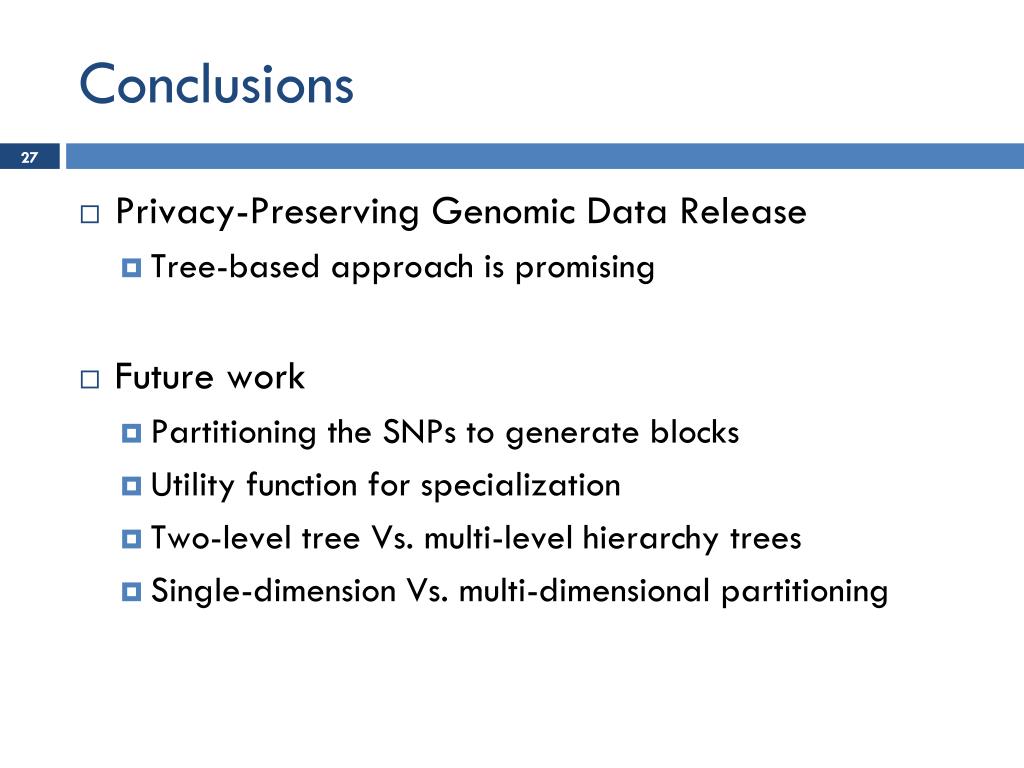 Conclusions

27

Privacy-Preserving Genomic Data Release

Tree-based approach is promising

Future work

Partitioning the SNPs to generate blocks

Utility function for specialization

Two-level tree Vs. multi-level hierarchy trees

Single-dimension Vs. multi-dimensional partitioning